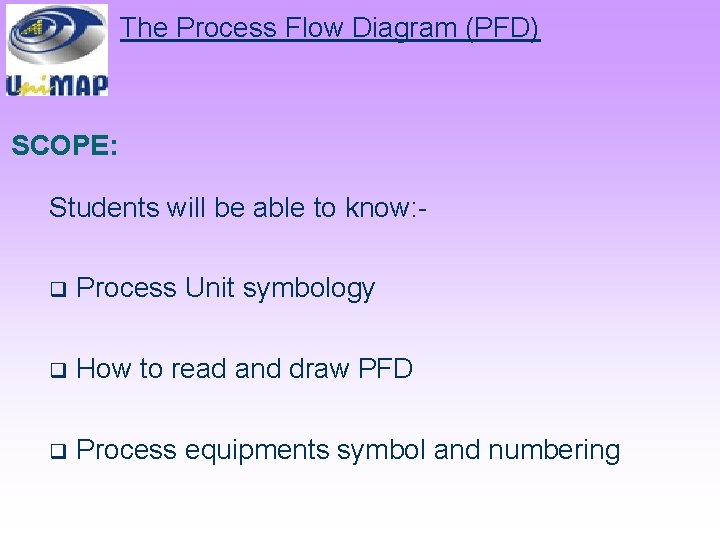 UniMAP

The Process Flow Diagram (PFD)

SCOPE:

Students will be able to know:-

❑ Process Unit symbology

❑ How to read and draw PFD

❑ Process equipments symbol and numbering